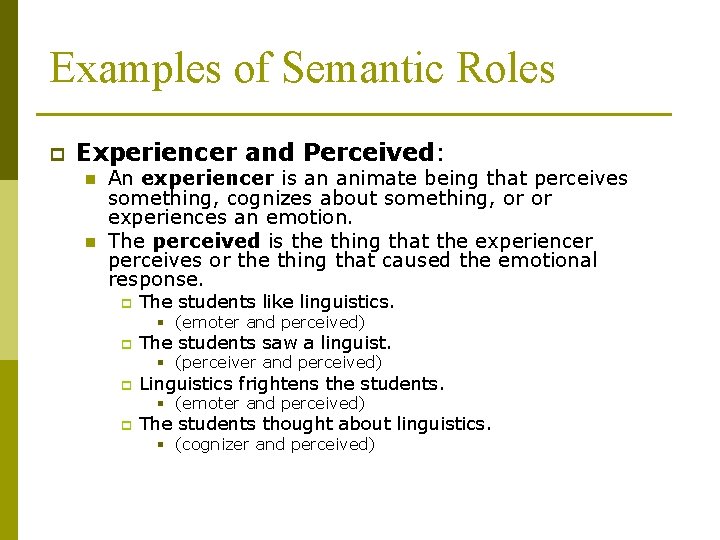 Examples of Semantic Roles

Experiencer and Perceived:

An experiencer is an animate being that perceives something, cognizes about something, or or experiences an emotion.

The perceived is the thing that the experiencer perceives or the thing that caused the emotional response.

The students like linguistics.

(emoter and perceived)

The students saw a linguist.

(perceiver and perceived)

Linguistics frightens the students.

(emoter and perceived)

The students thought about linguistics.

(cognizer and perceived)